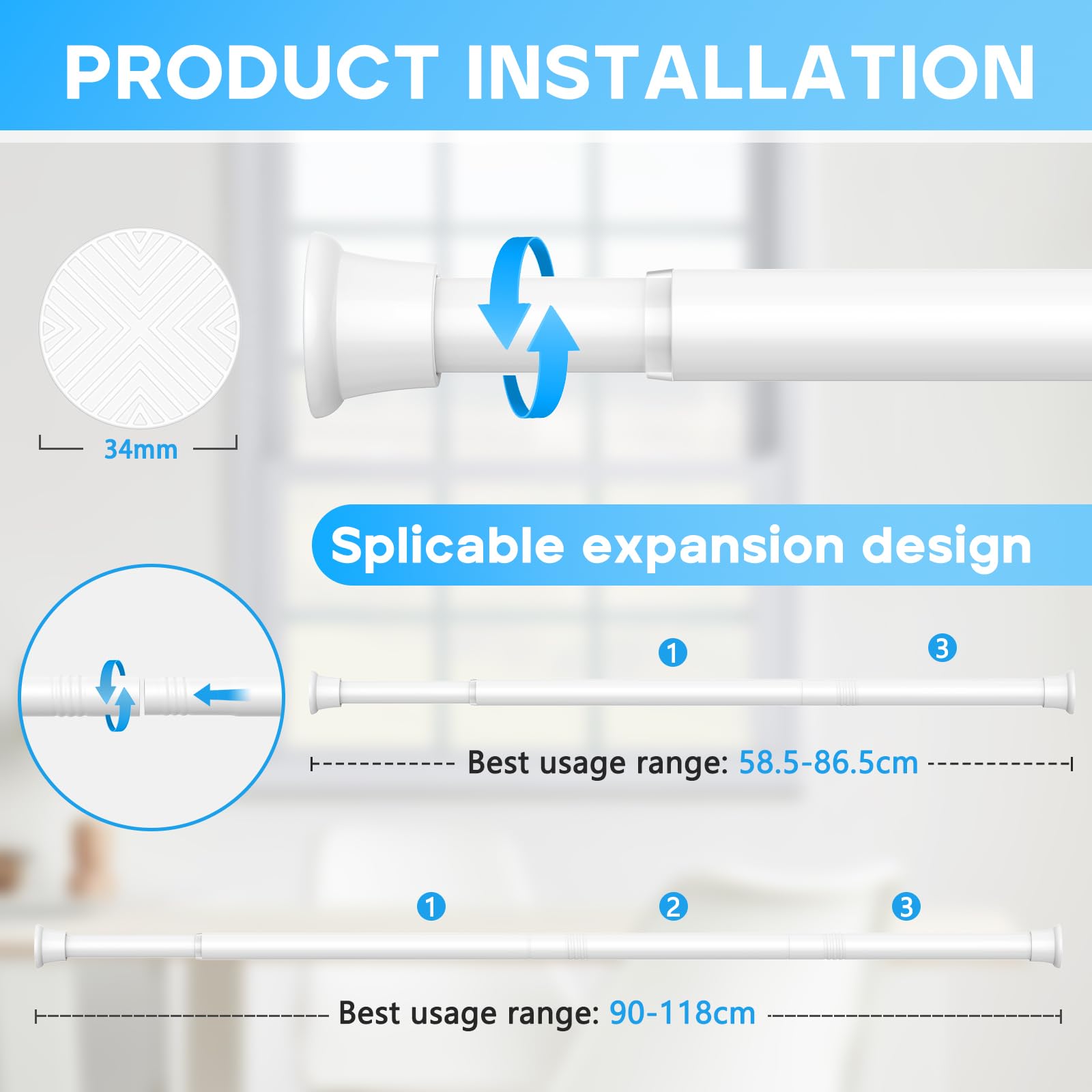 PRODUCT INSTALLATION

34mm

Splicable expansion design

1

3

Best usage range: 58.5-86.5cm

1

2

3

Best usage range: 90-118cm